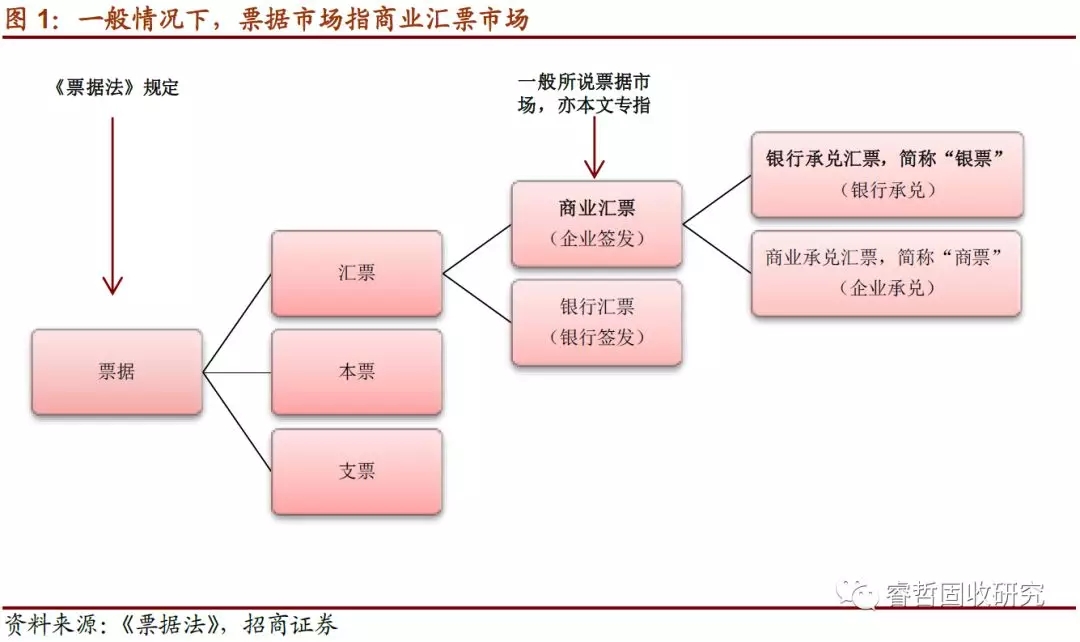 图 1：一般情况下，票据市场指商业汇票市场

《票据法》规定

一般所说票据市场，亦本文专指

票据

汇票

本票

支票

商业汇票
（企业签发）

银行汇票
（银行签发）

银行承兑汇票，简称“银票”
（银行承兑）

商业承兑汇票，简称“商票”
（企业承兑）

睿哲固收研究

资料来源：《票据法》，招商证券